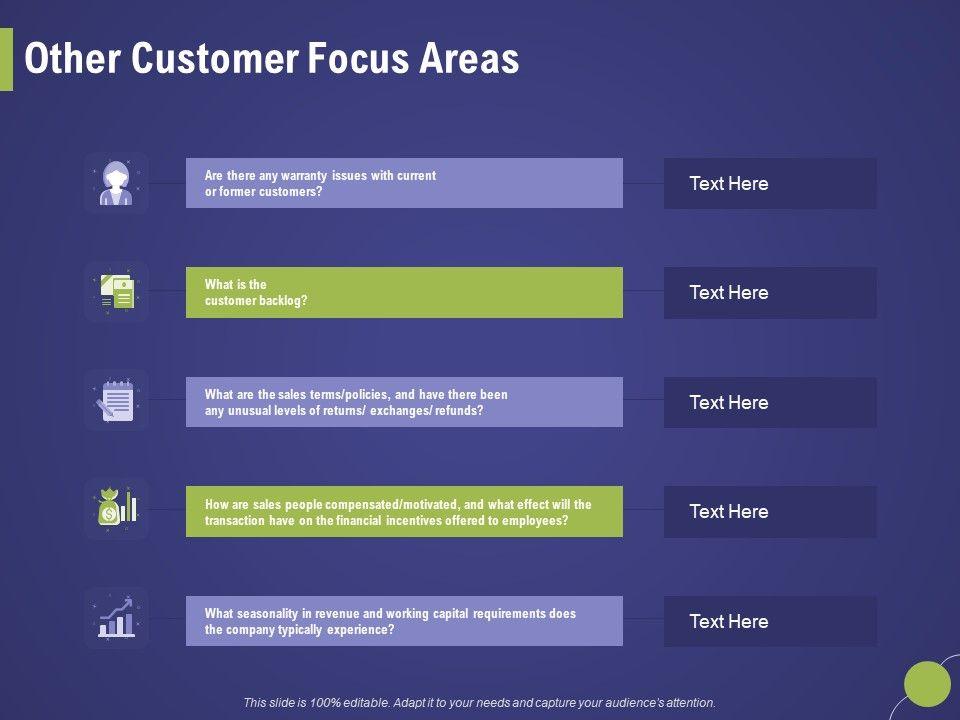 Other Customer Focus Areas

Are there any warranty issues with current or former customers?

Text Here

What is the customer backlog?

Text Here

What are the sales terms/policies, and have there been any unusual levels of returns/ exchanges/ refunds?

Text Here

How are sales people compensated/motivated, and what effect will the transaction have on the financial incentives offered to employees?

Text Here

What seasonality in revenue and working capital requirements does the company typically experience?

Text Here

This slide is 100% editable. Adapt it to your needs and capture your audience's attention.